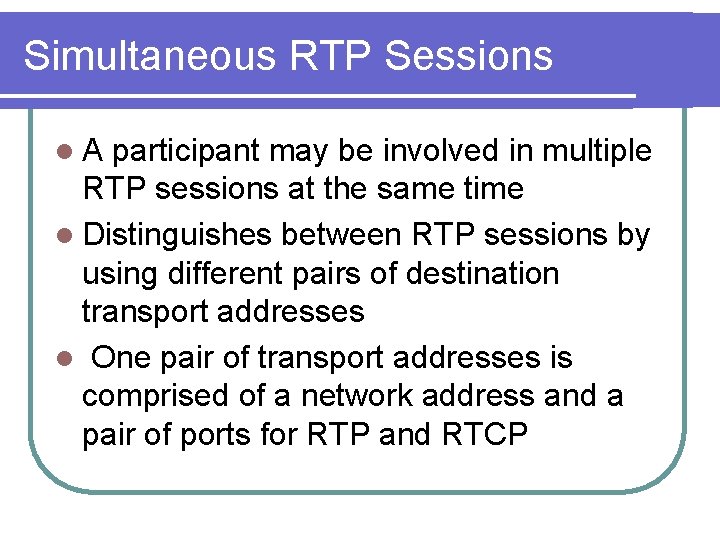 Simultaneous RTP Sessions

- A participant may be involved in multiple RTP sessions at the same time
- Distinguishes between RTP sessions by using different pairs of destination transport addresses
- One pair of transport addresses is comprised of a network address and a pair of ports for RTP and RTCP